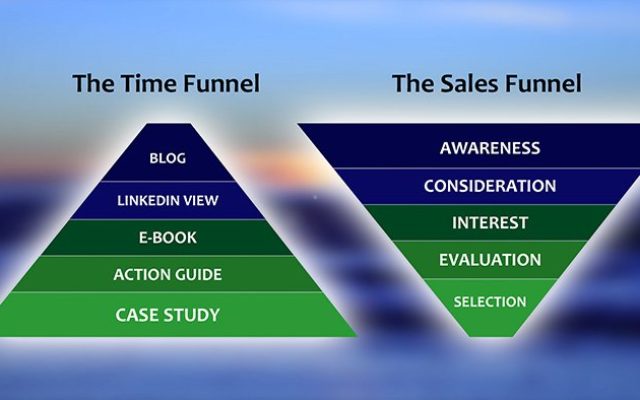 The Time Funnel

BLOG

LINKEDIN VIEW

E-BOOK

ACTION GUIDE

CASE STUDY

The Sales Funnel

AWARENESS

CONSIDERATION

INTEREST

EVALUATION

SELECTION